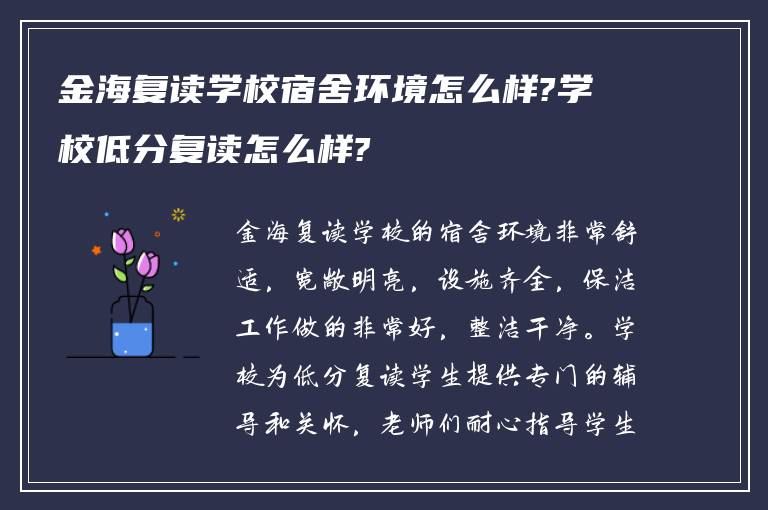 金海复读学校宿舍环境怎么样?学校低分复读怎么样?

金海复读学校的宿舍环境非常舒适，宽敞明亮，设施齐全，保洁工作做的非常好，整洁干净。学校为低分复读学生提供专门的辅导和关怀，老师们耐心指导学生